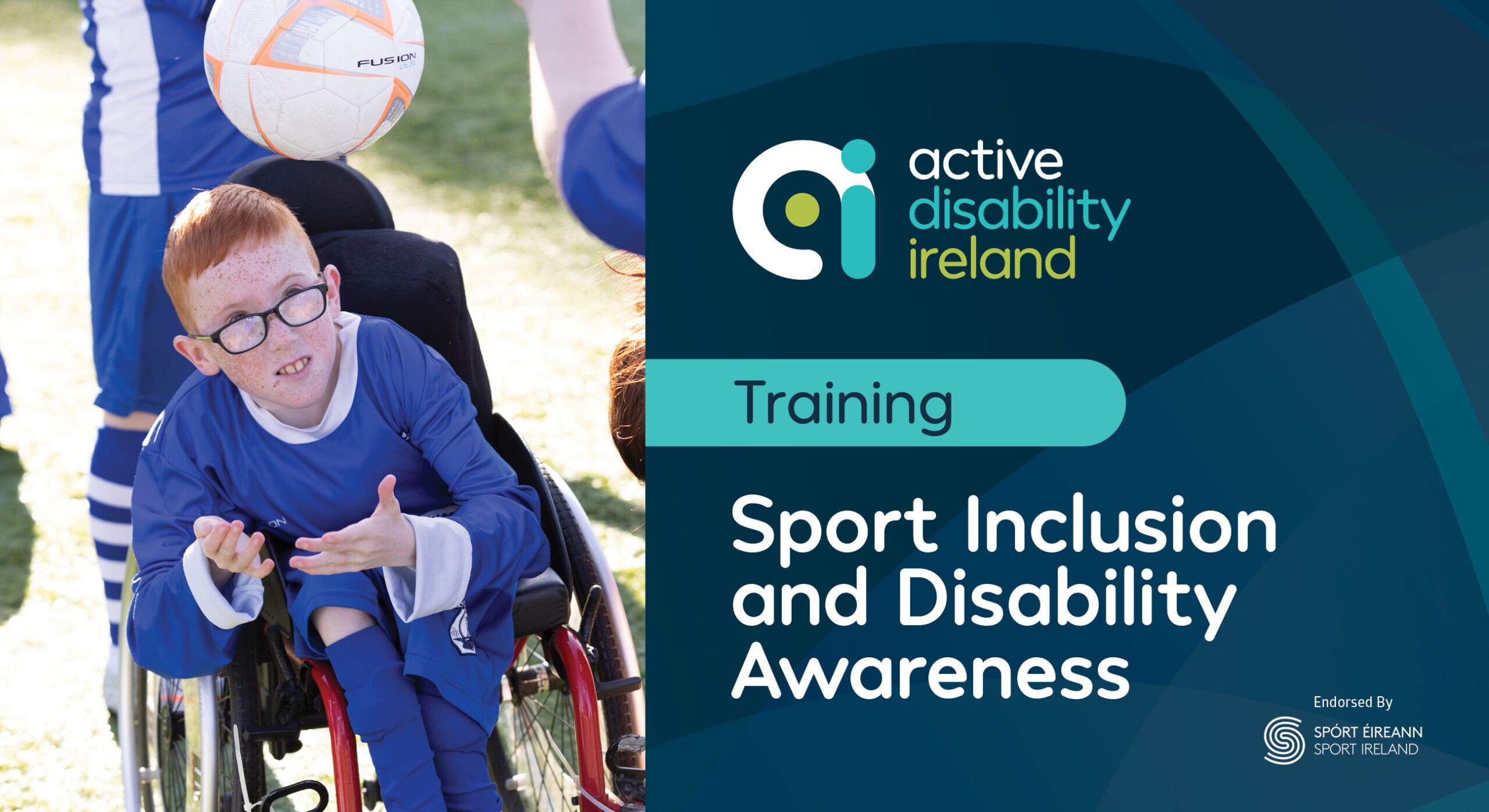 FUSION

active
disability
ireland

Training

Sport Inclusion and Disability Awareness

Endorsed By

SPÓRT ÉIREANN
SPORT IRELAND